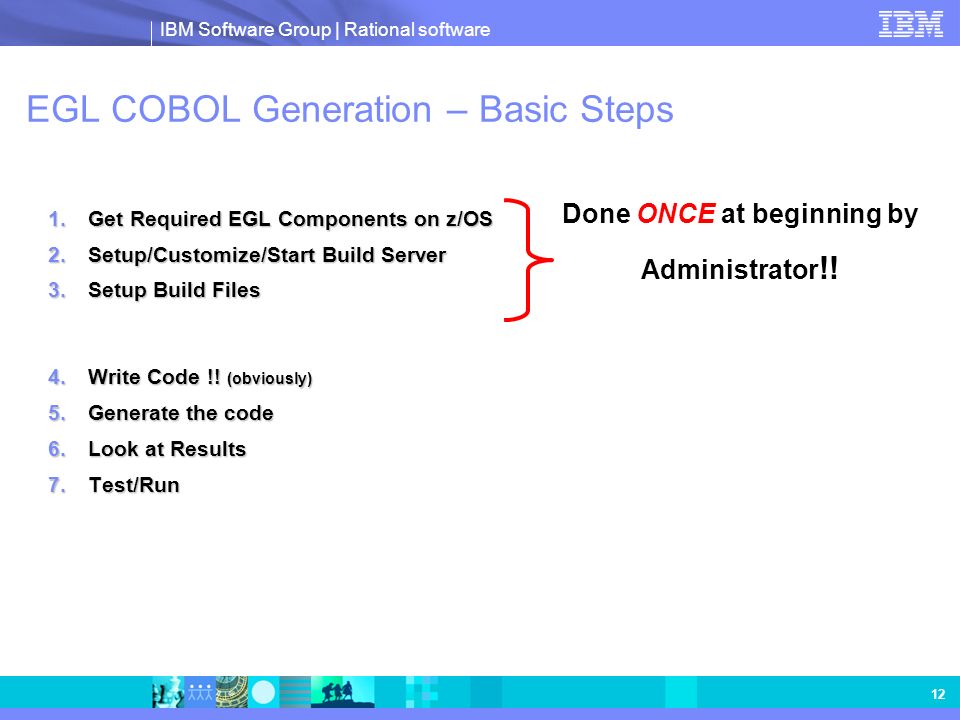 IBM Software Group | Rational software

IBM

EGL COBOL Generation – Basic Steps

1. Get Required EGL Components on z/OS
2. Setup/Customize/Start Build Server
3. Setup Build Files

Done ONCE at beginning by Administrator!!

4. Write Code !! (obviously)
5. Generate the code
6. Look at Results
7. Test/Run

12